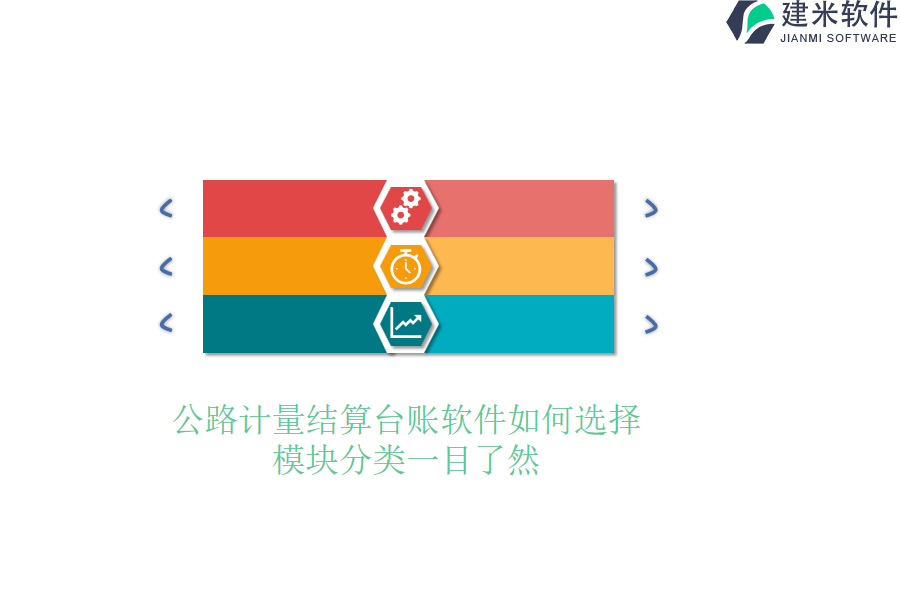 建米软件
JIANMI SOFTWARE

公路计量结算台账软件如何选择
模块分类一目了然